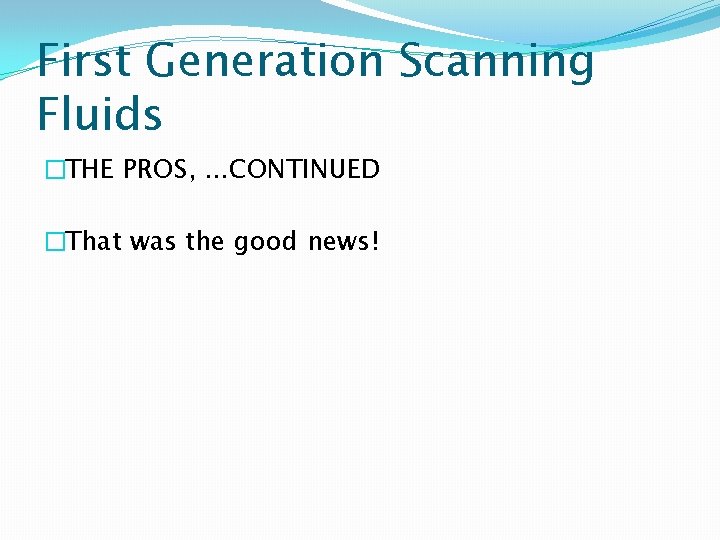 First Generation Scanning Fluids

THE PROS, ...CONTINUED

That was the good news!